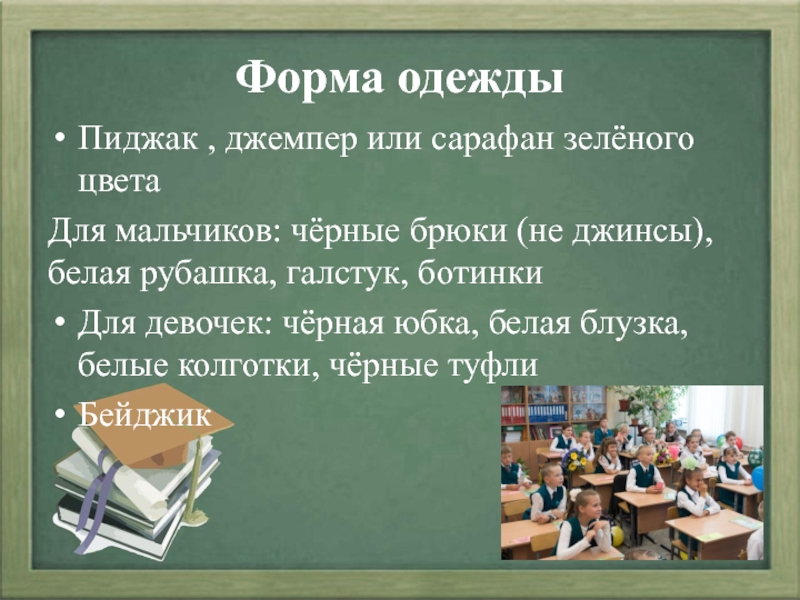 Форма одежды

• Пиджак , джемпер или сарафан зелёного цвета

Для мальчиков: чёрные брюки (не джинсы), белая рубашка, галстук, ботинки

• Для девочек: чёрная юбка, белая блузка, белые колготки, чёрные туфли

• Бейджик